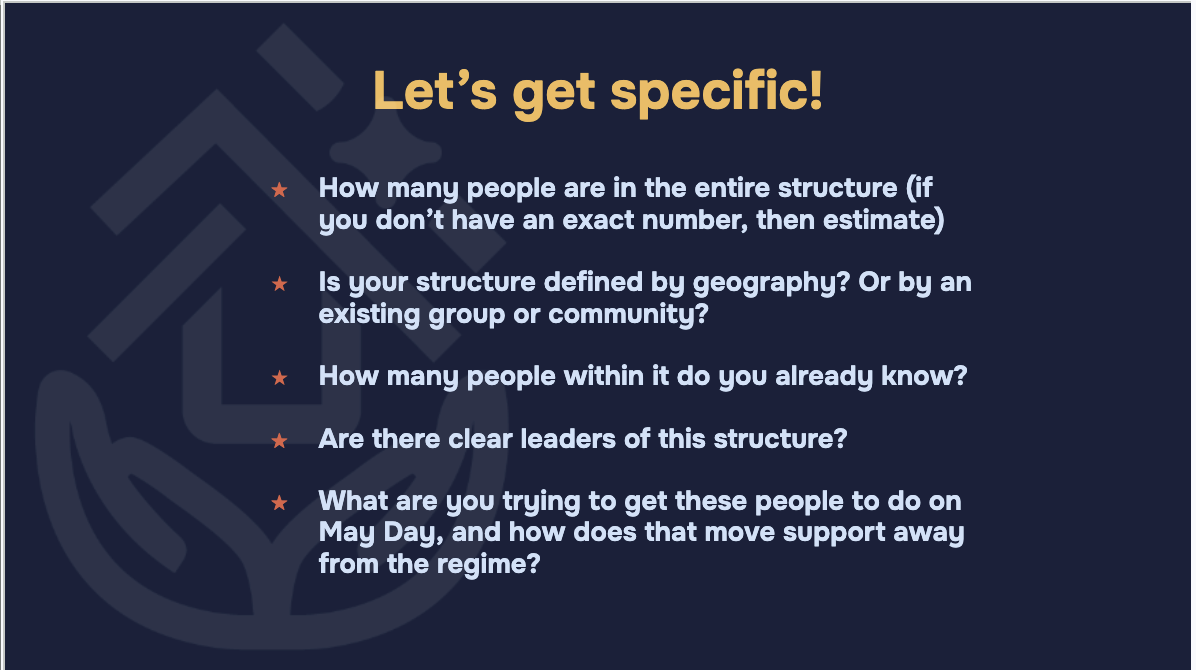 Let’s get specific!

★ How many people are in the entire structure (if you don’t have an exact number, then estimate)

★ Is your structure defined by geography? Or by an existing group or community?

★ How many people within it do you already know?

★ Are there clear leaders of this structure?

★ What are you trying to get these people to do on May Day, and how does that move support away from the regime?